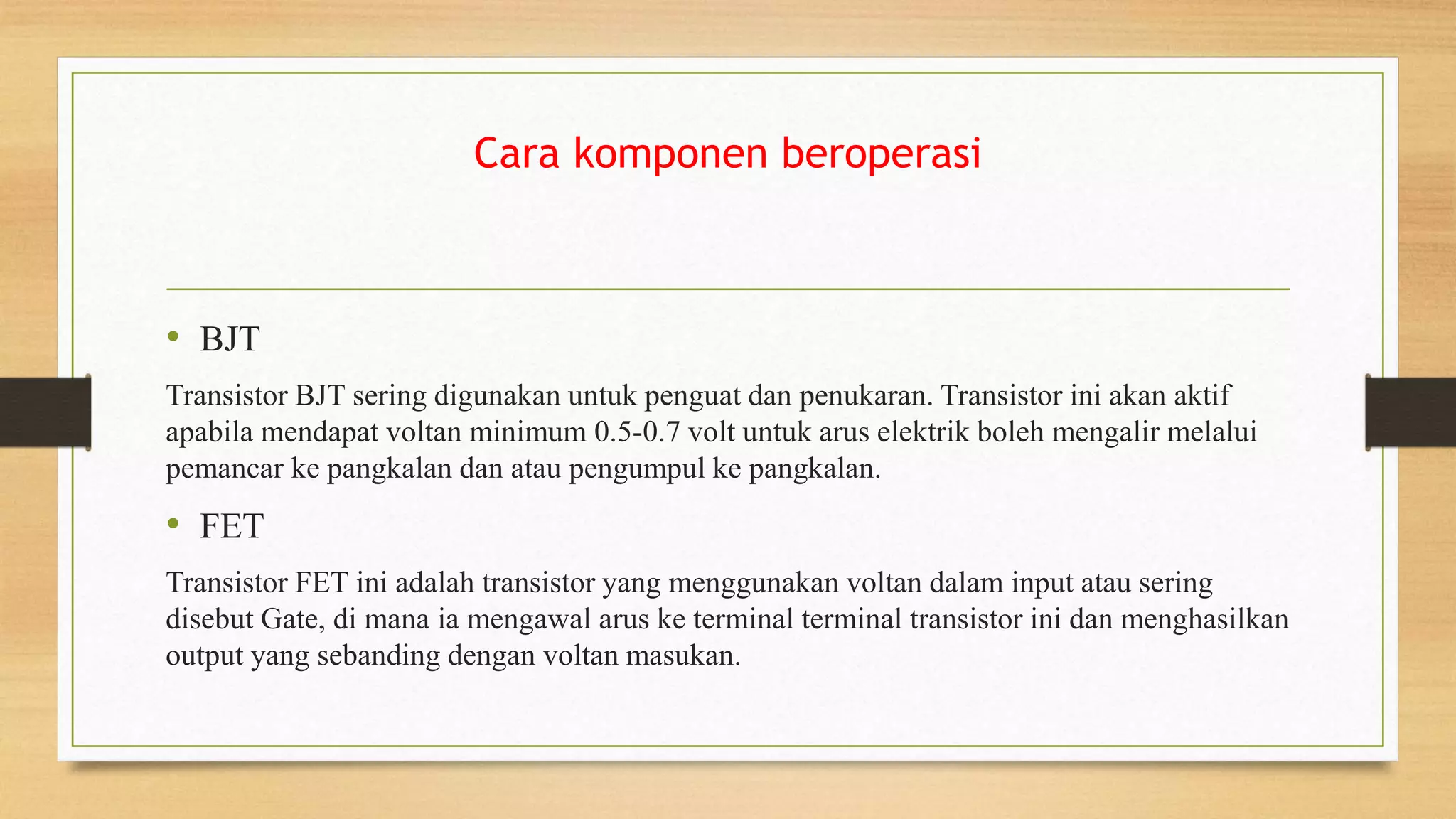 Cara komponen beroperasi

• BJT

Transistor BJT sering digunakan untuk penguat dan penukaran. Transistor ini akan aktif apabila mendapat voltan minimum 0.5-0.7 volt untuk arus elektrik boleh mengalir melalui pemancar ke pangkalan dan atau pengumpul ke pangkalan.

• FET

Transistor FET ini adalah transistor yang menggunakan voltan dalam input atau sering disebut Gate, di mana ia mengawal arus ke terminal terminal transistor ini dan menghasilkan output yang sebanding dengan voltan masukan.